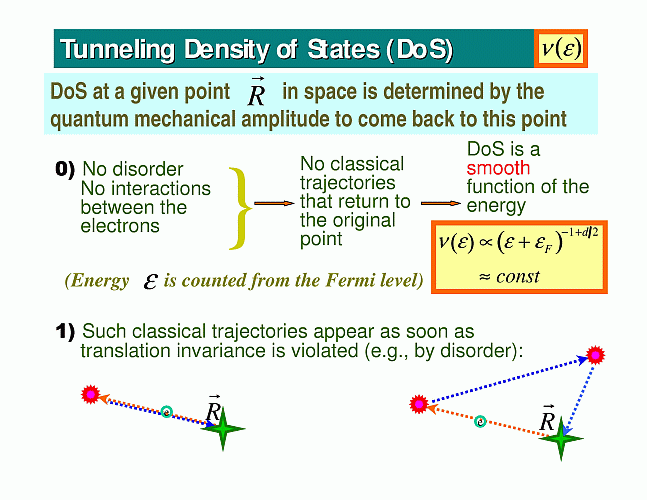 Tunneling Density of States (DoS) $\nu(\varepsilon)$

DoS at a given point $\vec{R}$ in space is determined by the quantum mechanical amplitude to come back to this point

0) No disorder
No interactions between the electrons

No classical trajectories that return to the original point

DoS is a smooth function of the energy

$\nu(\varepsilon) \propto (\varepsilon + \varepsilon_F)^{-1+d/2}$
$\approx const$

(Energy $\varepsilon$ is counted from the Fermi level)

1) Such classical trajectories appear as soon as translation invariance is violated (e.g., by disorder):

$\vec{R}$

$\vec{R}$